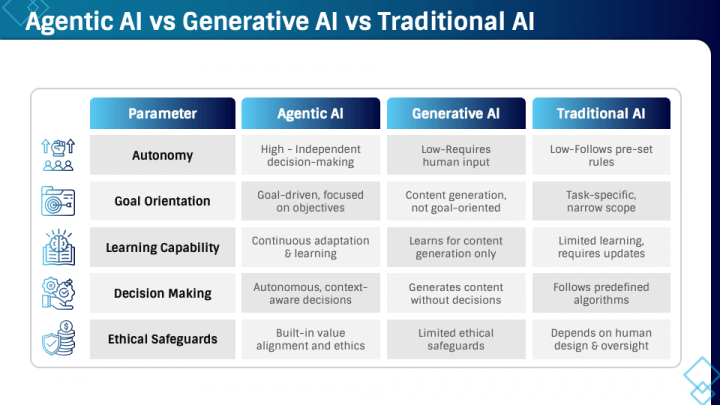 Agentic AI vs Generative AI vs Traditional AI

| Parameter | Agentic AI | Generative AI | Traditional AI |
|---|---|---|---|
| Autonomy | High - Independent decision-making | Low-Requires human input | Low-Follows pre-set rules |
| Goal Orientation | Goal-driven, focused on objectives | Content generation, not goal-oriented | Task-specific, narrow scope |
| Learning Capability | Continuous adaptation & learning | Learns for content generation only | Limited learning, requires updates |
| Decision Making | Autonomous, context-aware decisions | Generates content without decisions | Follows predefined algorithms |
| Ethical Safeguards | Built-in value alignment and ethics | Limited ethical safeguards | Depends on human design & oversight |